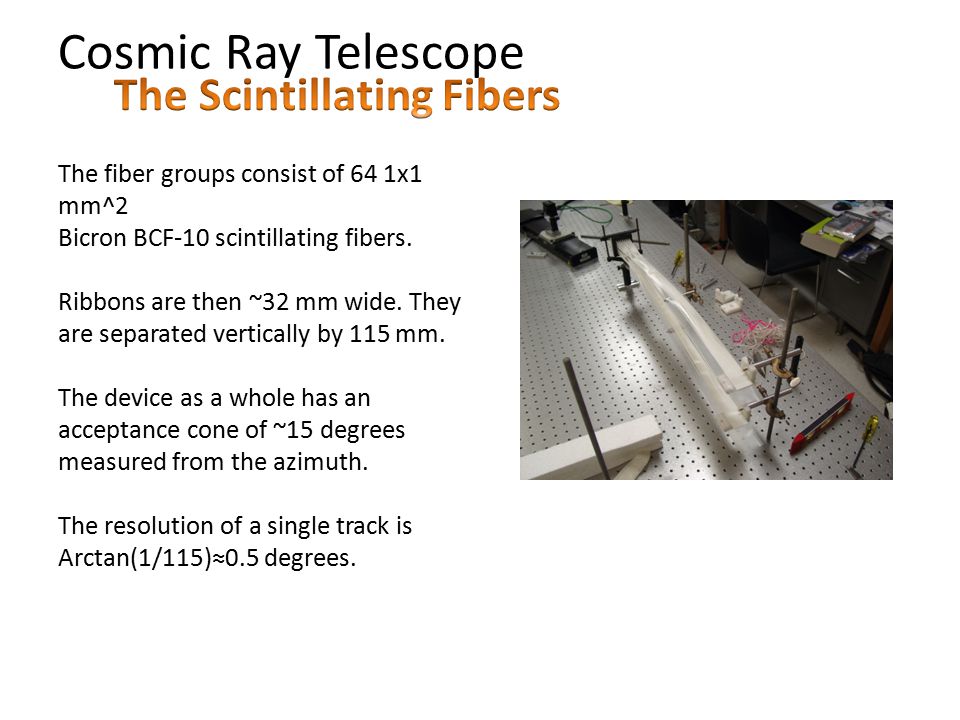 Cosmic Ray Telescope
The Scintillating Fibers

The fiber groups consist of 64 1x1 mm^2
Bicron BCF-10 scintillating fibers.

Ribbons are then ~32 mm wide. They are separated vertically by 115 mm.

The device as a whole has an acceptance cone of ~15 degrees measured from the azimuth.

The resolution of a single track is Arctan(1/115)≈0.5 degrees.